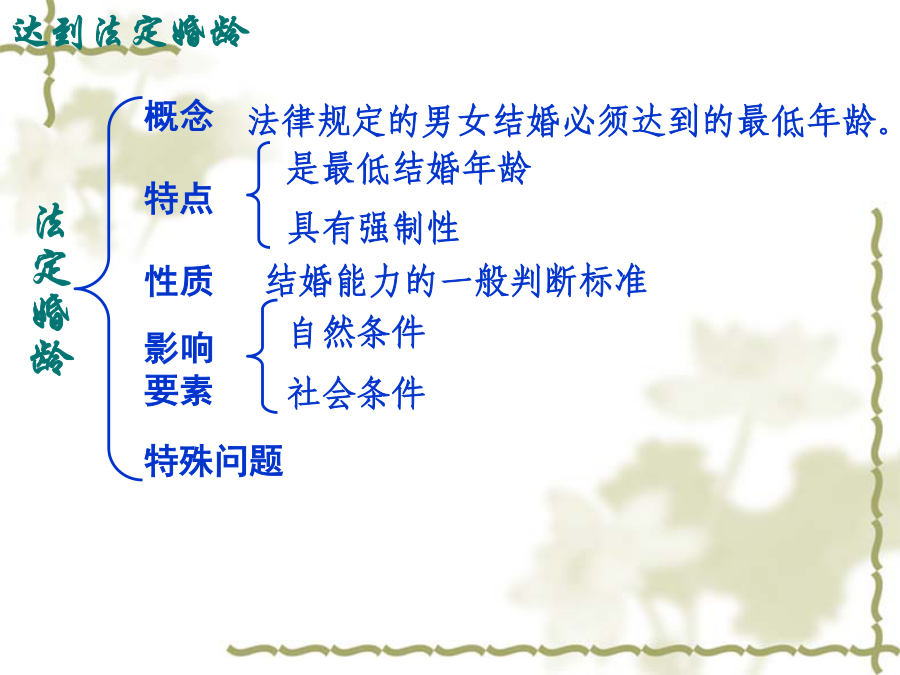 达到法定婚龄

法定婚龄

概念 法律规定的男女结婚必须达到的最低年龄。

特点
是最低结婚年龄
具有强制性

性质 结婚能力的一般判断标准

影响要素
自然条件
社会条件

特殊问题